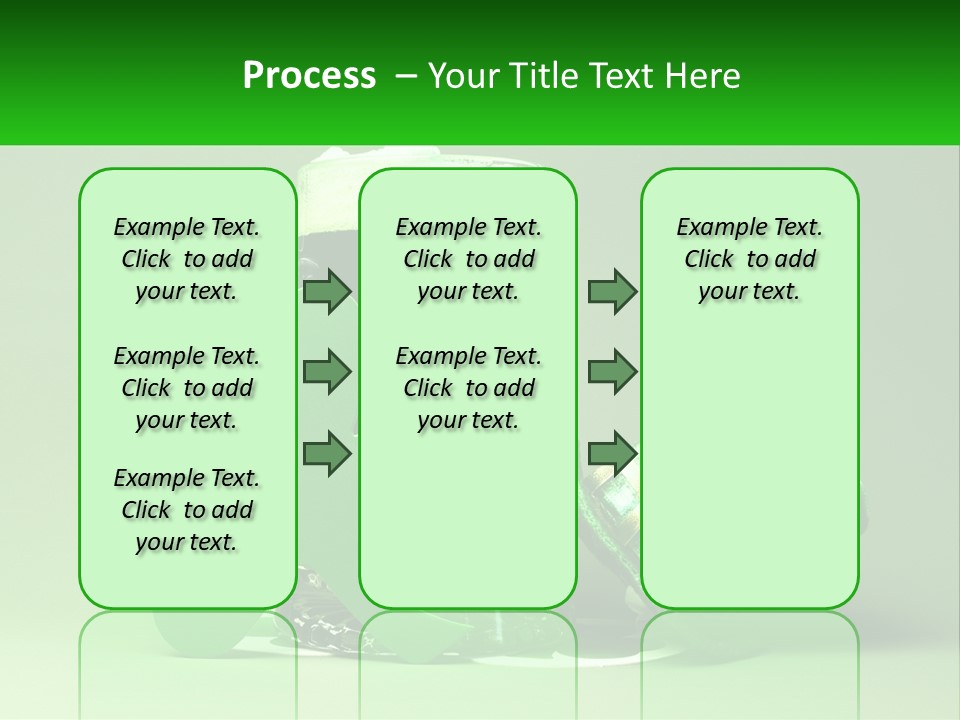 Process – Your Title Text Here

Example Text. Click to add your text.

Example Text. Click to add your text.

Example Text. Click to add your text.

Example Text. Click to add your text.

Example Text. Click to add your text.

Example Text. Click to add your text.